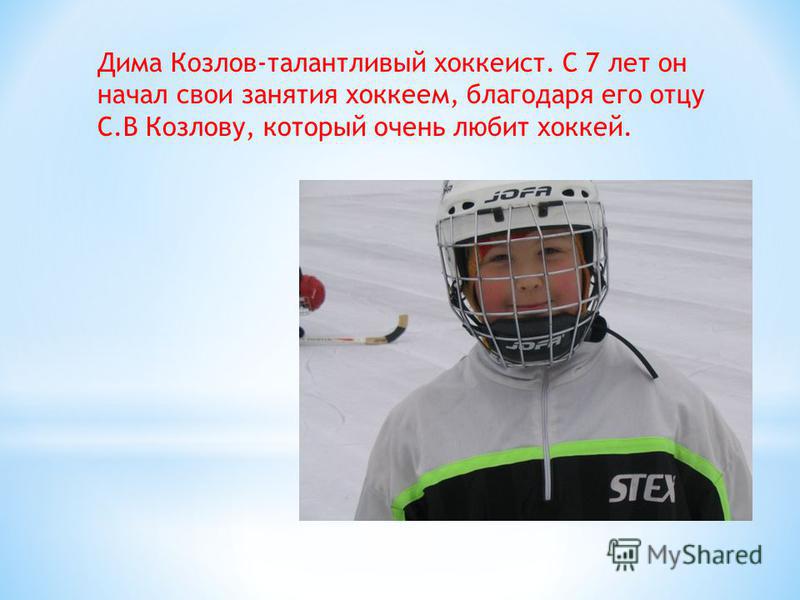 Дима Козлов-талантливый хоккеист. С 7 лет он начал свои занятия хоккеем, благодаря его отцу С.В Козлову, который очень любит хоккей.

JOFA

JOFA

STEX

MyShared